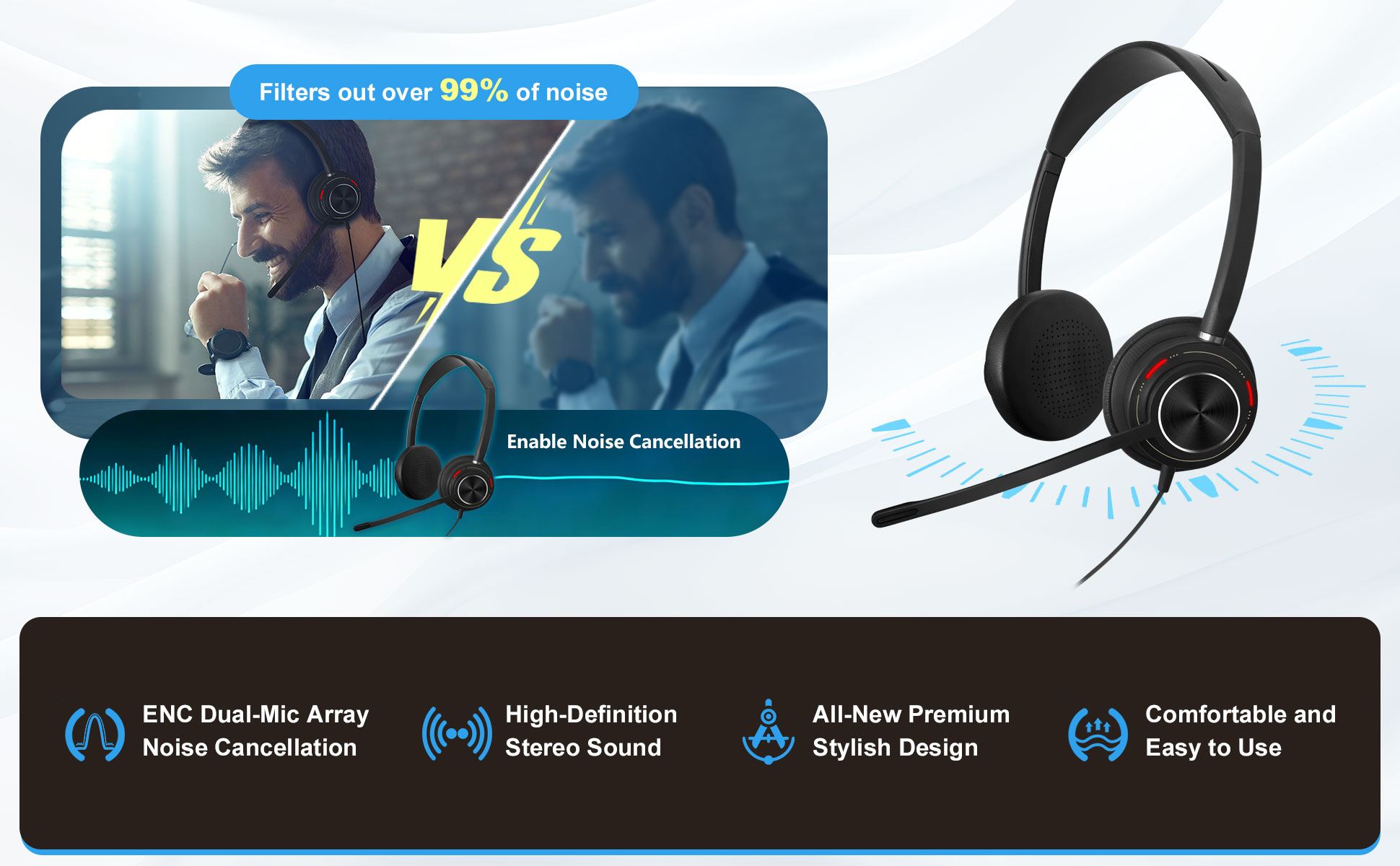 Filters out over 99% of noise

VS

Enable Noise Cancellation

ENC Dual-Mic Array Noise Cancellation

High-Definition Stereo Sound

All-New Premium Stylish Design

Comfortable and Easy to Use